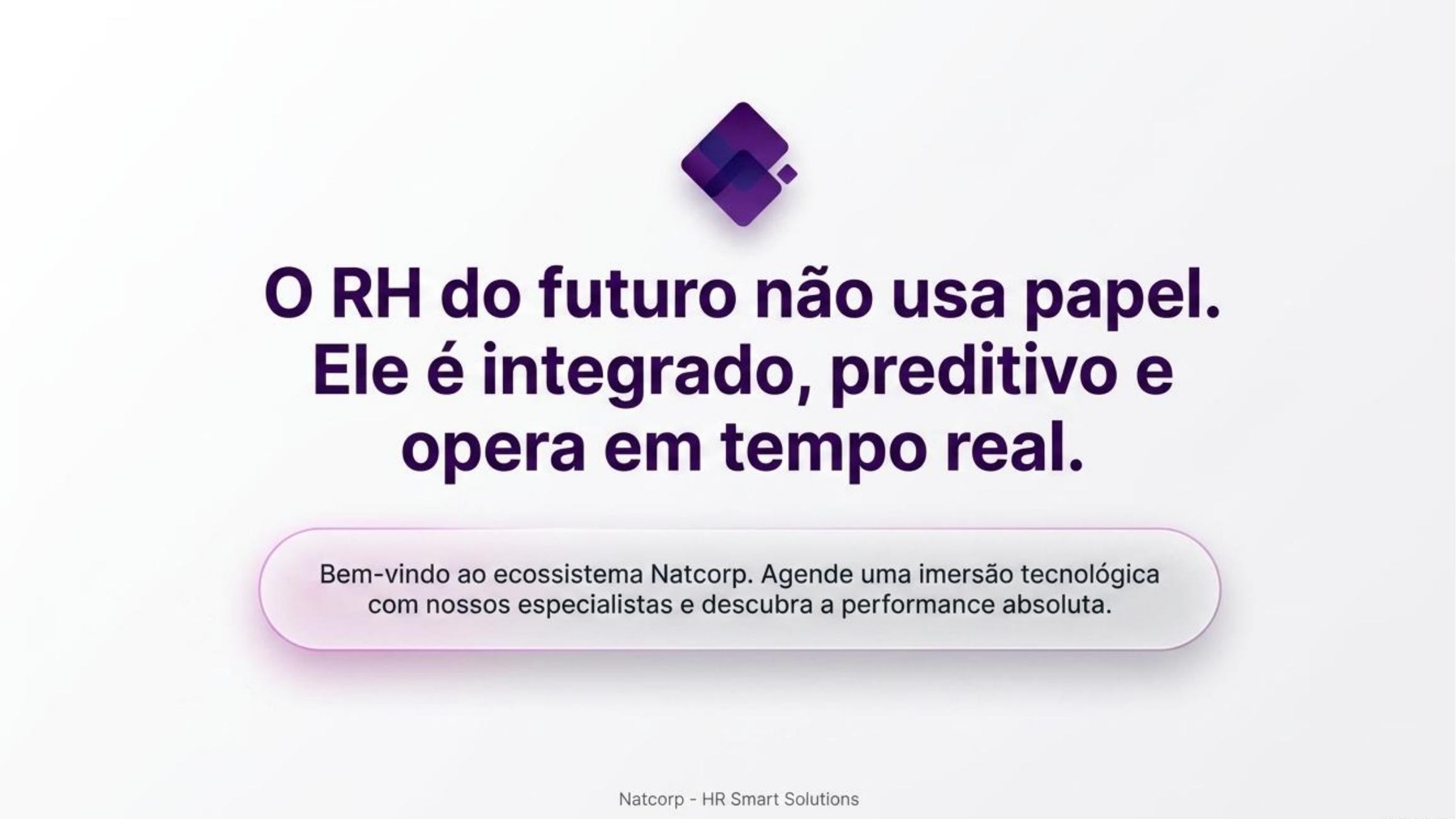 O RH do futuro não usa papel. Ele é integrado, preditivo e opera em tempo real.

Bem-vindo ao ecossistema Natcorp. Agende uma imersão tecnológica com nossos especialistas e descubra a performance absoluta.

Natcorp - HR Smart Solutions